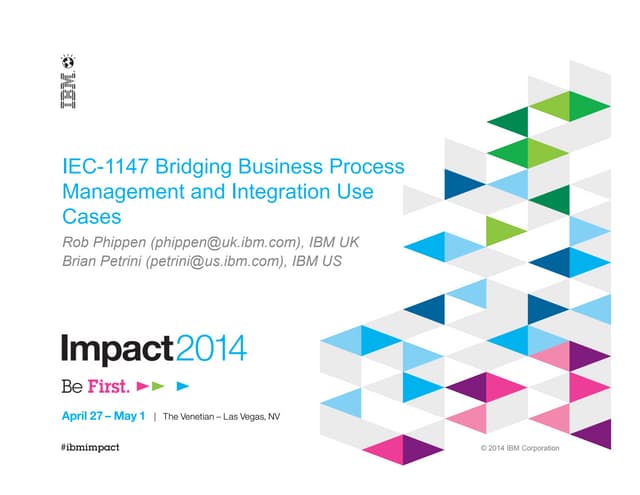 IBM

IEC-1147 Bridging Business Process Management and Integration Use Cases

Rob Phippen (phippen@uk.ibm.com), IBM UK
Brian Petrini (petrini@us.ibm.com), IBM US

Impact2014

Be First.

April 27 – May 1 | The Venetian – Las Vegas, NV

#ibmimpact

© 2014 IBM Corporation